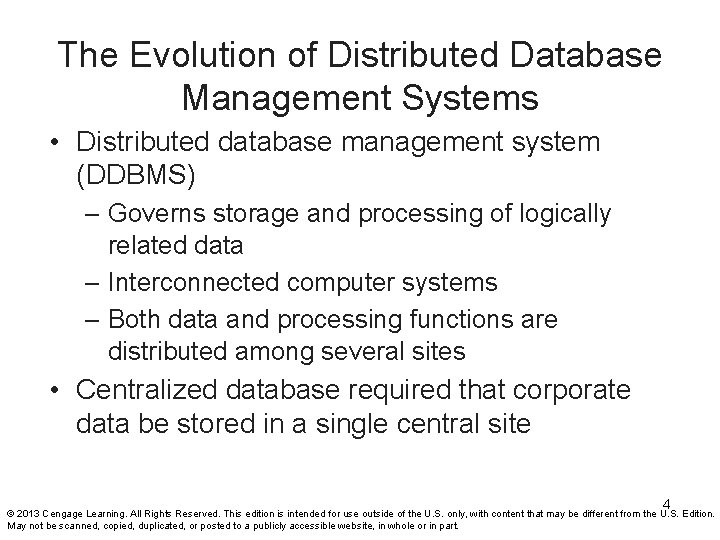 The Evolution of Distributed Database Management Systems

• Distributed database management system (DDBMS)
– Governs storage and processing of logically related data
– Interconnected computer systems
– Both data and processing functions are distributed among several sites
• Centralized database required that corporate data be stored in a single central site

4

© 2013 Cengage Learning. All Rights Reserved. This edition is intended for use outside of the U.S. only, with content that may be different from the U.S. Edition. May not be scanned, copied, duplicated, or posted to a publicly accessible website, in whole or in part.